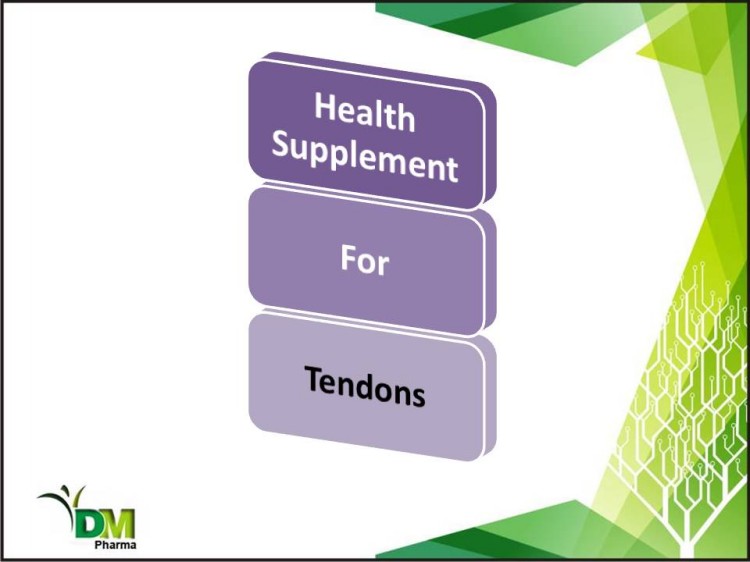 Health Supplement

For

Tendons

DM
Pharma